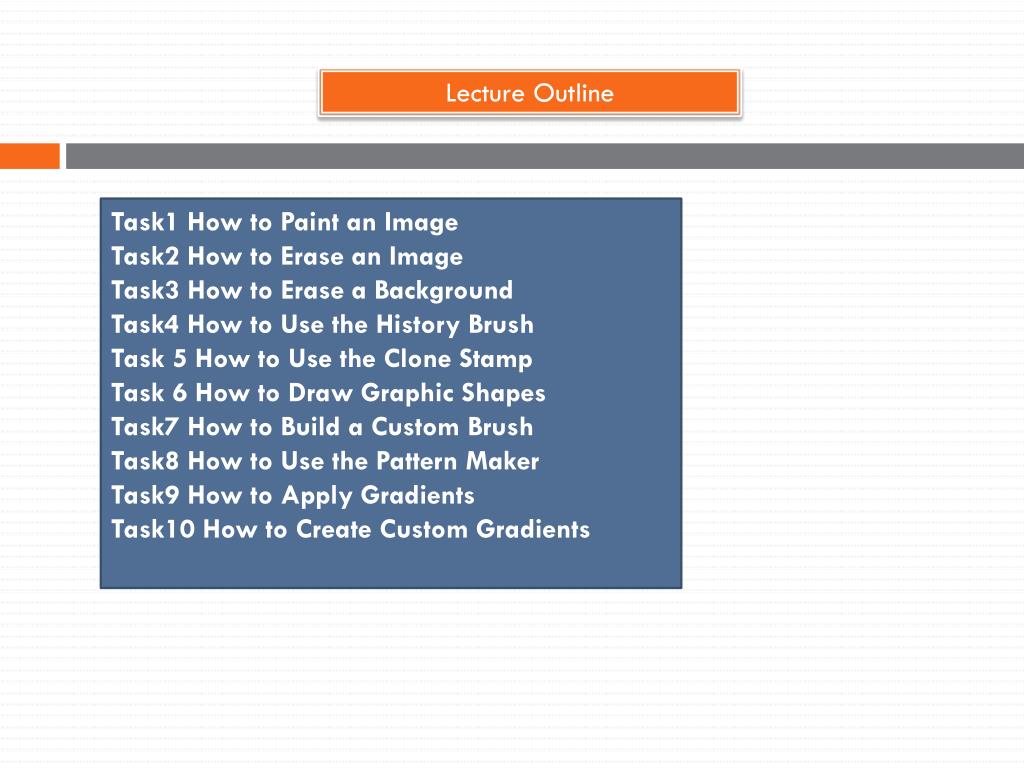 Lecture Outline

Task1 How to Paint an Image
Task2 How to Erase an Image
Task3 How to Erase a Background
Task4 How to Use the History Brush
Task 5 How to Use the Clone Stamp
Task 6 How to Draw Graphic Shapes
Task7 How to Build a Custom Brush
Task8 How to Use the Pattern Maker
Task9 How to Apply Gradients
Task10 How to Create Custom Gradients